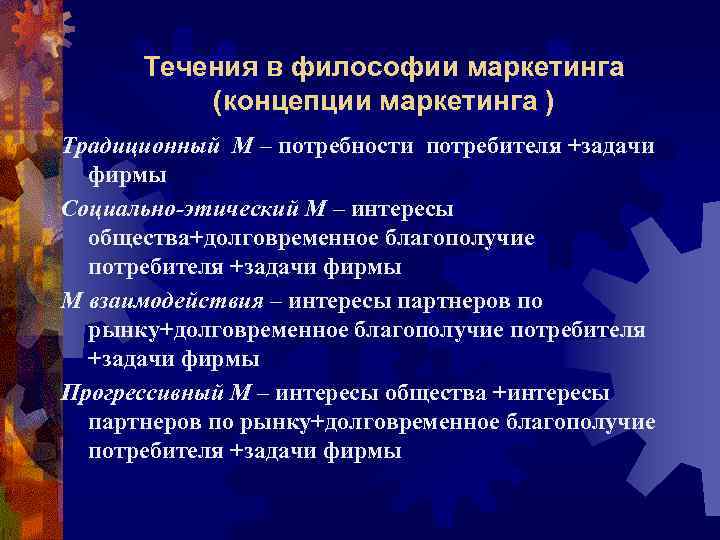 Течения в философии маркетинга (концепции маркетинга )

Традиционный М – потребности потребителя +задачи фирмы

Социально-этический М – интересы общества+долговременное благополучие потребителя +задачи фирмы

М взаимодействия – интересы партнеров по рынку+долговременное благополучие потребителя +задачи фирмы

Прогрессивный М – интересы общества +интересы партнеров по рынку+долговременное благополучие потребителя +задачи фирмы